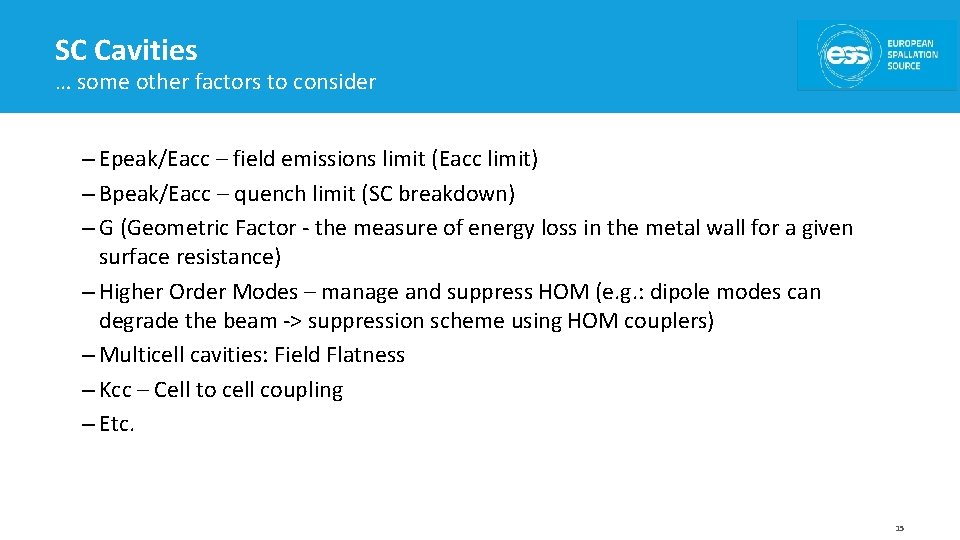 SC Cavities
… some other factors to consider

ess EUROPEAN SPALLATION SOURCE

– Epeak/Eacc – field emissions limit (Eacc limit)
– Bpeak/Eacc – quench limit (SC breakdown)
– G (Geometric Factor - the measure of energy loss in the metal wall for a given surface resistance)
– Higher Order Modes – manage and suppress HOM (e.g.: dipole modes can degrade the beam -> suppression scheme using HOM couplers)
– Multicell cavities: Field Flatness
– Kcc – Cell to cell coupling
– Etc.

15